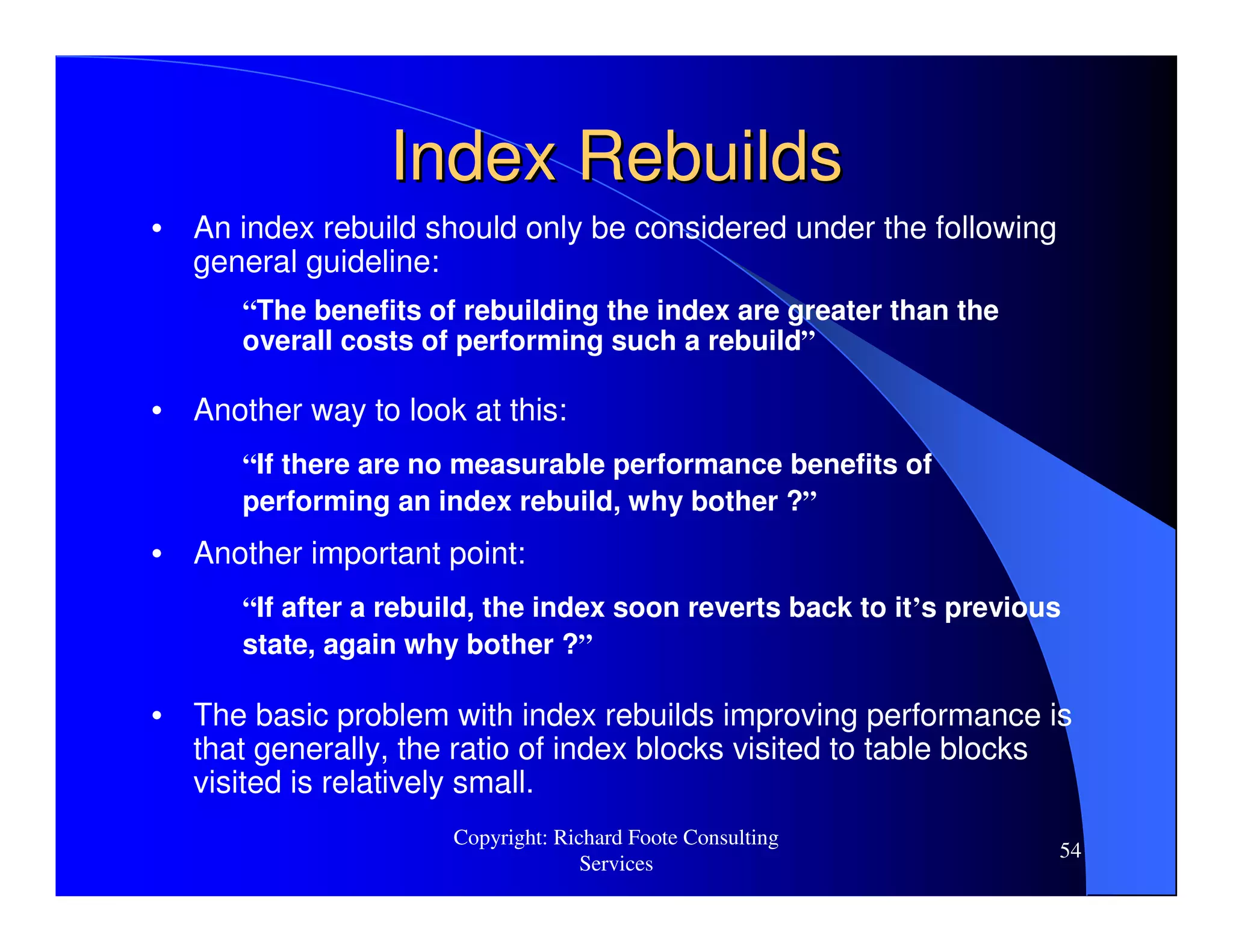 Index Rebuilds

• An index rebuild should only be considered under the following general guideline:

“The benefits of rebuilding the index are greater than the overall costs of performing such a rebuild”

• Another way to look at this:

“If there are no measurable performance benefits of performing an index rebuild, why bother ?”

• Another important point:

“If after a rebuild, the index soon reverts back to it’s previous state, again why bother ?”

• The basic problem with index rebuilds improving performance is that generally, the ratio of index blocks visited to table blocks visited is relatively small.

Copyright: Richard Foote Consulting Services

54